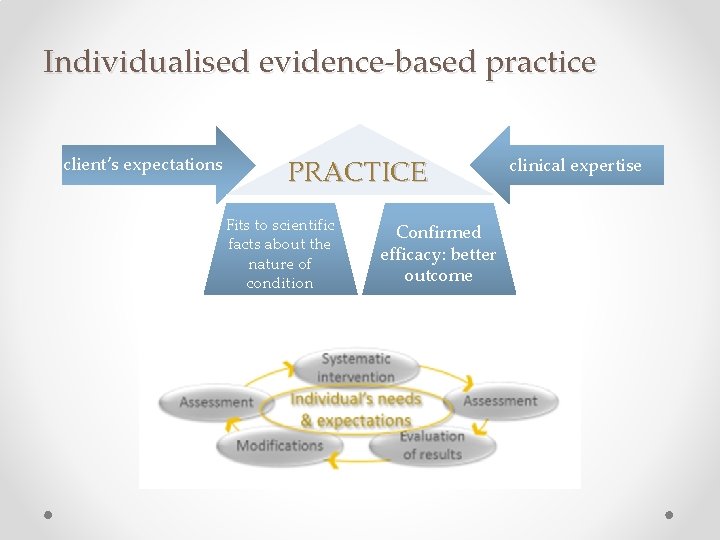 Individualised evidence-based practice

client's expectations

PRACTICE

clinical expertise

Fits to scientific facts about the nature of condition

Confirmed efficacy: better outcome

Systematic intervention

Assessment

Individual's needs & expectations

Assessment

Modifications

Evaluation of results